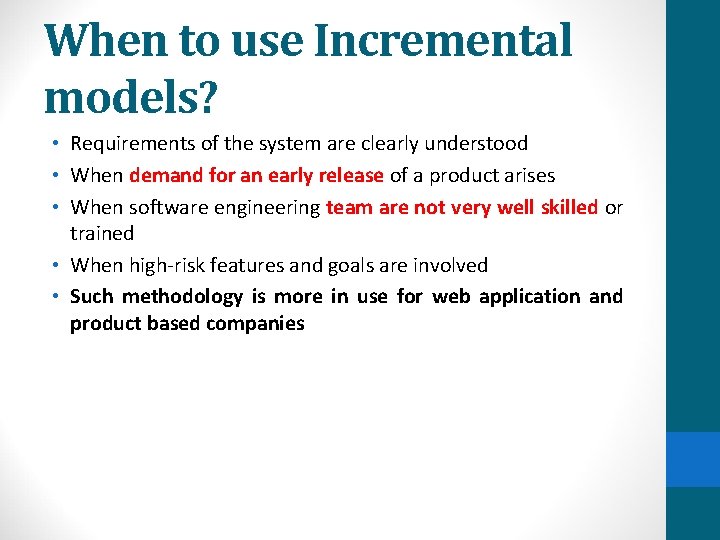 When to use Incremental models?

• Requirements of the system are clearly understood
• When demand for an early release of a product arises
• When software engineering team are not very well skilled or trained
• When high-risk features and goals are involved
• Such methodology is more in use for web application and product based companies